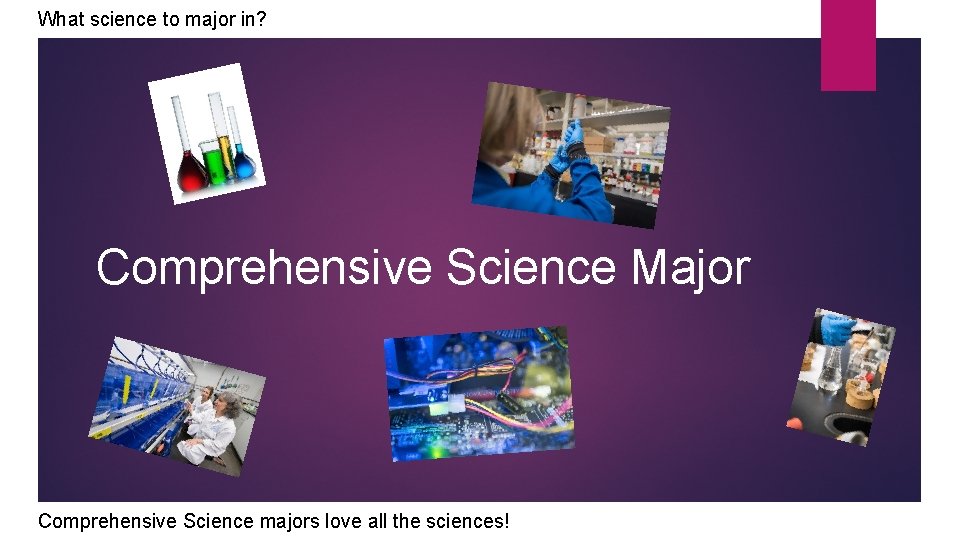 What science to major in?

Comprehensive Science Major

Comprehensive Science majors love all the sciences!